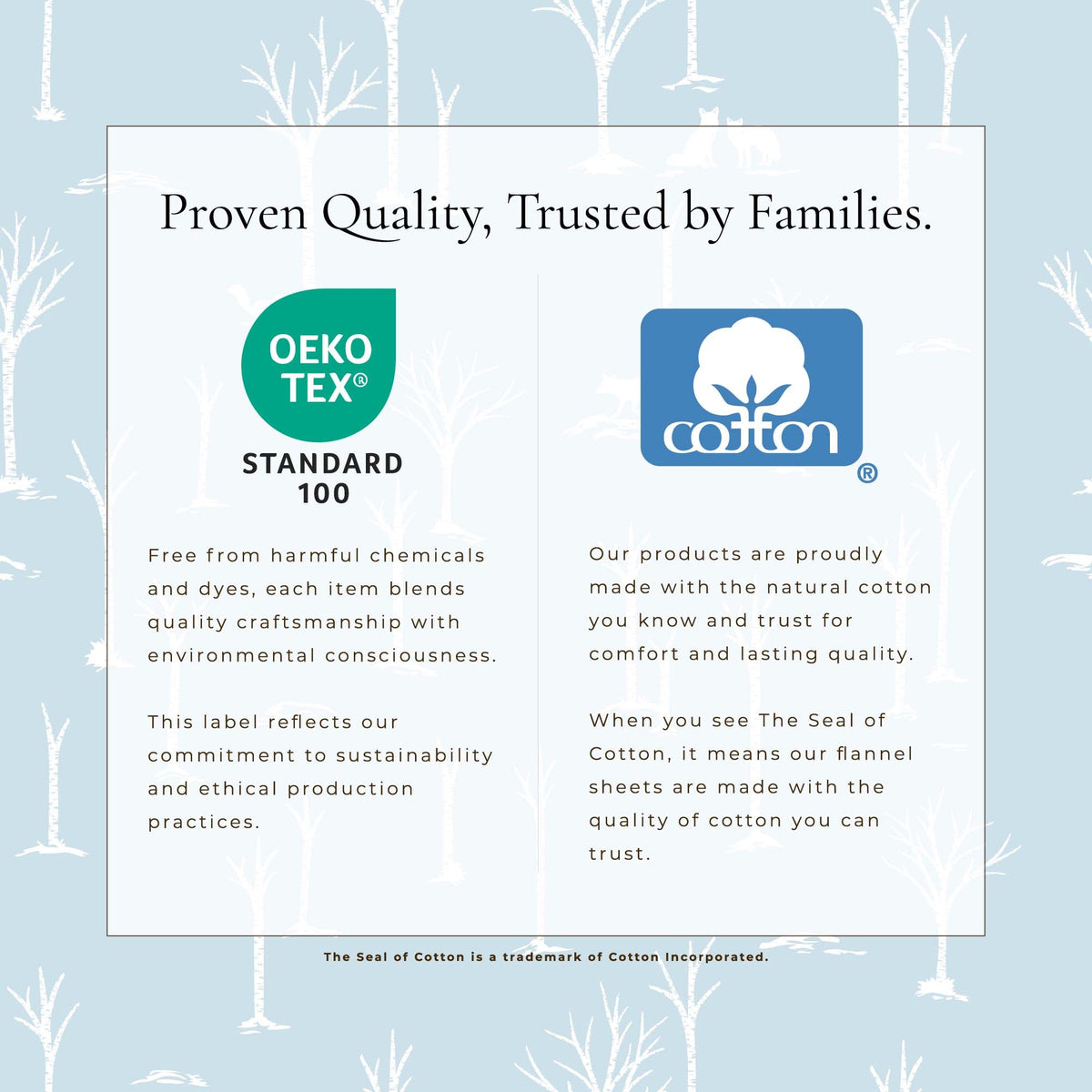 Proven Quality, Trusted by Families.

OEKO
TEX®

STANDARD
100

Free from harmful chemicals and dyes, each item blends quality craftsmanship with environmental consciousness.

This label reflects our commitment to sustainability and ethical production practices.

cotton
®

Our products are proudly made with the natural cotton you know and trust for comfort and lasting quality.

When you see The Seal of Cotton, it means our flannel sheets are made with the quality of cotton you can trust.

The Seal of Cotton is a trademark of Cotton Incorporated.